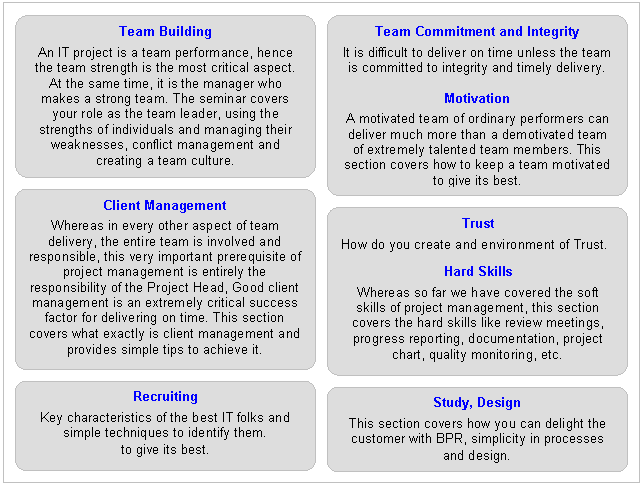 Team Building

An IT project is a team performance, hence the team strength is the most critical aspect. At the same time, it is the manager who makes a strong team. The seminar covers your role as the team leader, using the strengths of individuals and managing their weaknesses, conflict management and creating a team culture.

Client Management

Whereas in every other aspect of team delivery, the entire team is involved and responsible, this very important prerequisite of project management is entirely the responsibility of the Project Head, Good client management is an extremely critical success factor for delivering on time. This section covers what exactly is client management and provides simple tips to achieve it.

Recruiting

Key characteristics of the best IT folks and simple techniques to identify them. to give its best.

Team Commitment and Integrity

It is difficult to deliver on time unless the team is committed to integrity and timely delivery.

Motivation

A motivated team of ordinary performers can deliver much more than a demotivated team of extremely talented team members. This section covers how to keep a team motivated to give its best.

Trust

How do you create and environment of Trust.

Hard Skills

Whereas so far we have covered the soft skills of project management, this section covers the hard skills like review meetings, progress reporting, documentation, project chart, quality monitoring, etc.

Study, Design

This section covers how you can delight the customer with BPR, simplicity in processes and design.